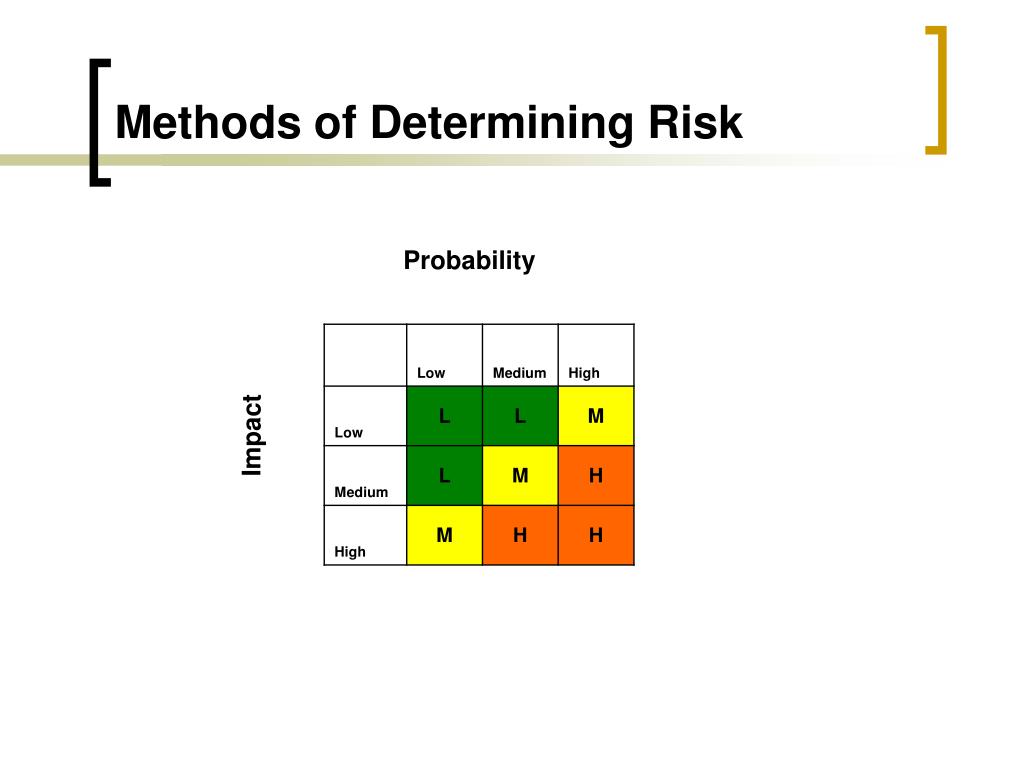 Methods of Determining Risk

Probability

Impact

| | Low | Medium | High |
|---|---|---|---|
| Low | L | L | M |
| Medium | L | M | H |
| High | M | H | H |